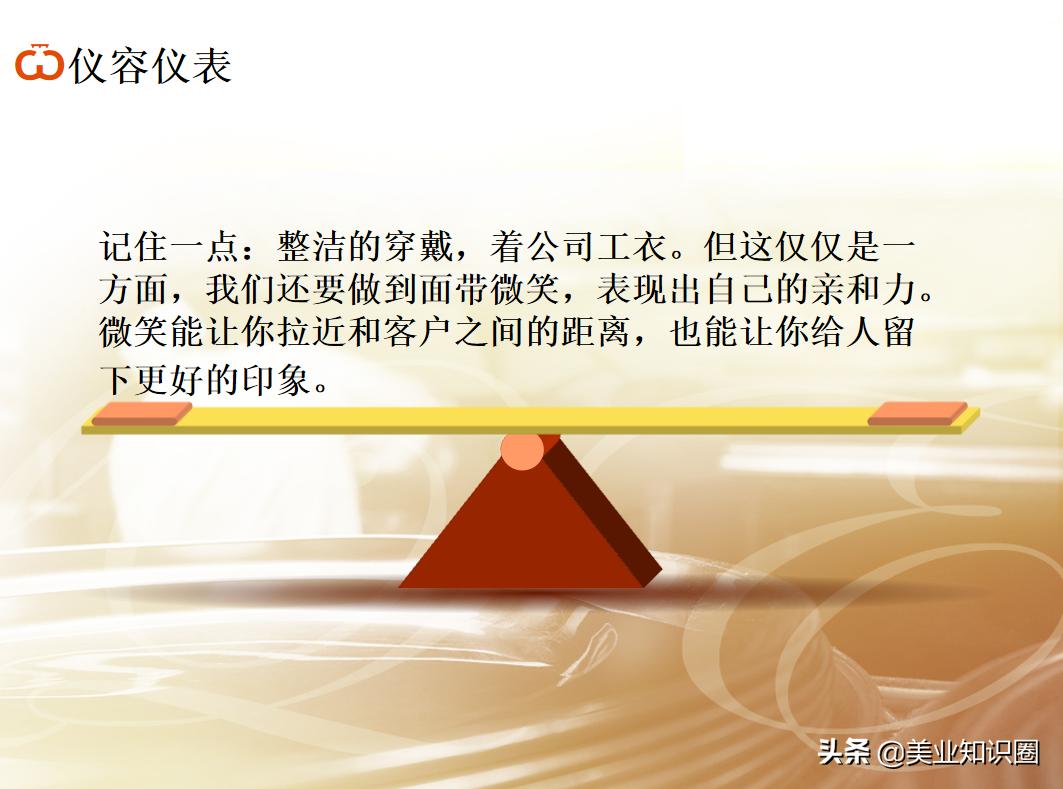 仪容仪表

记住一点：整洁的穿戴，着公司工衣。但这仅仅是一方面，我们还要做到面带微笑，表现出自己的亲和力。微笑能让你拉近和客户之间的距离，也能让你给人留下更好的印象。

头条 @美业知识圈